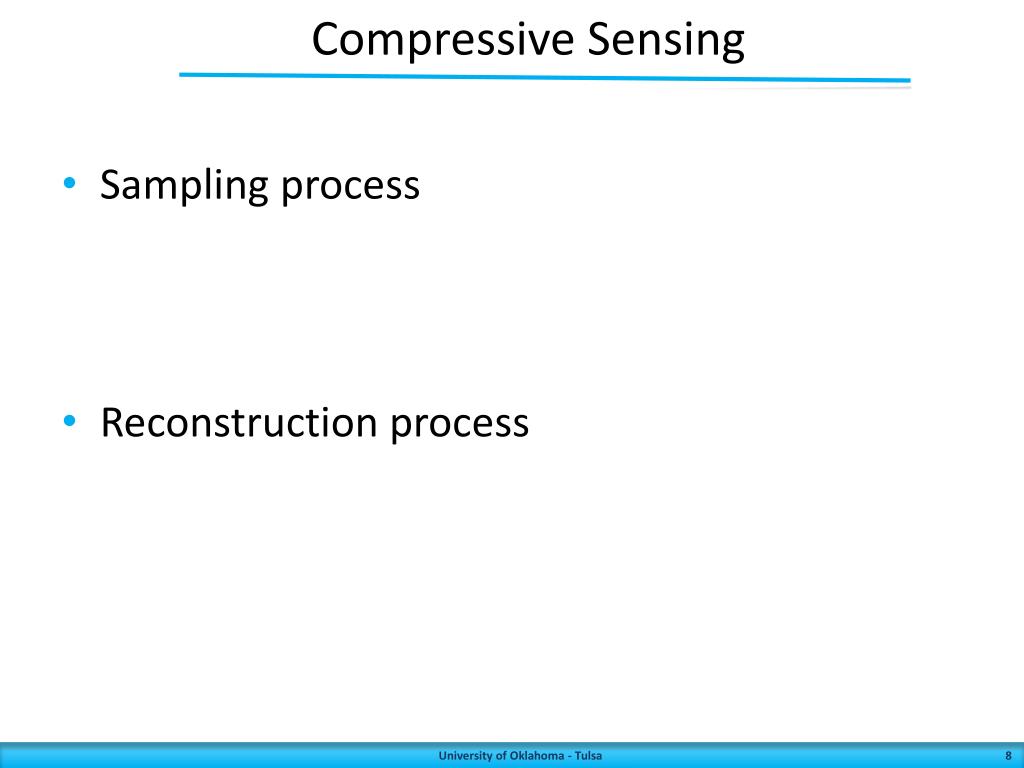 Compressive Sensing

• Sampling process

• Reconstruction process

University of Oklahoma - Tulsa

8